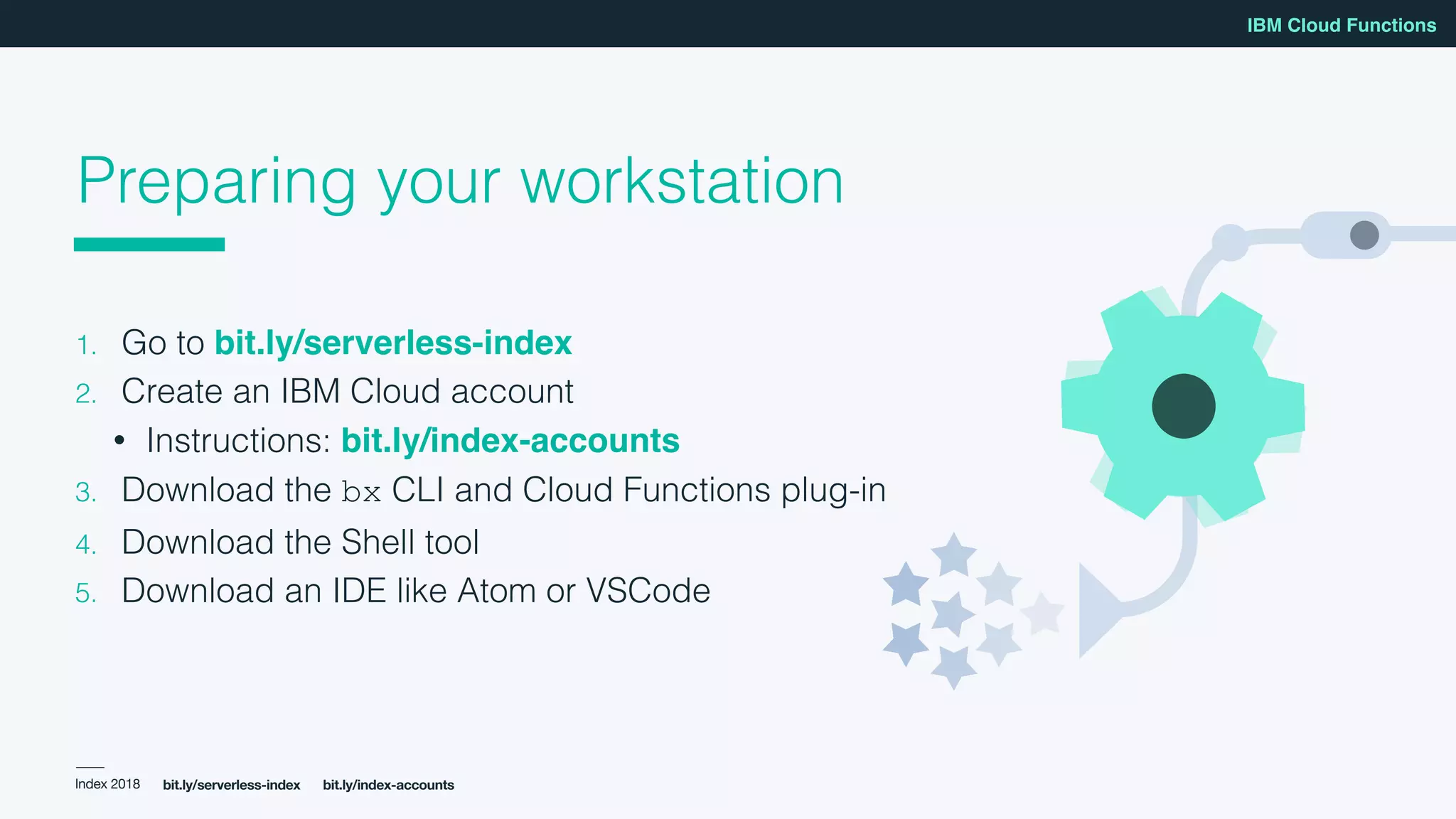 IBM Cloud Functions

Preparing your workstation

1. Go to bit.ly/serverless-index
2. Create an IBM Cloud account
• Instructions: bit.ly/index-accounts
3. Download the bx CLI and Cloud Functions plug-in
4. Download the Shell tool
5. Download an IDE like Atom or VSCode

Index 2018 bit.ly/serverless-index bit.ly/index-accounts